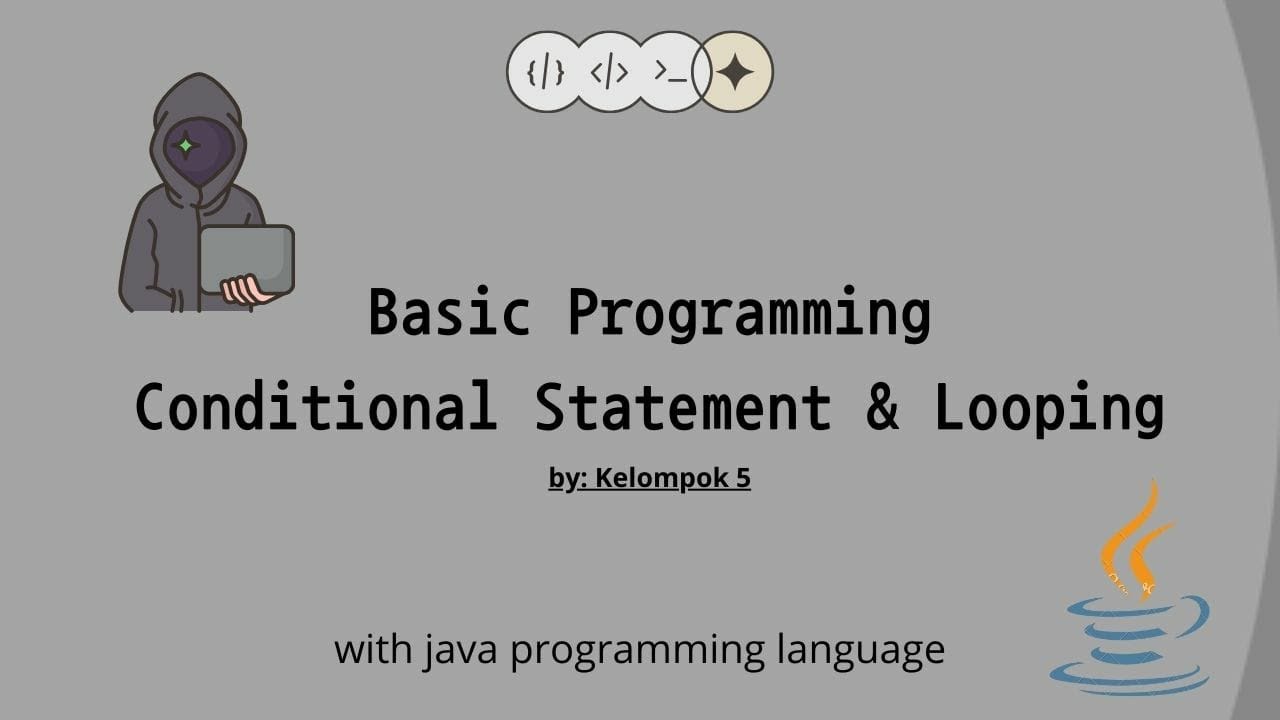 {/} </> >_

Basic Programming
Conditional Statement & Looping

by: Kelompok 5

with java programming language